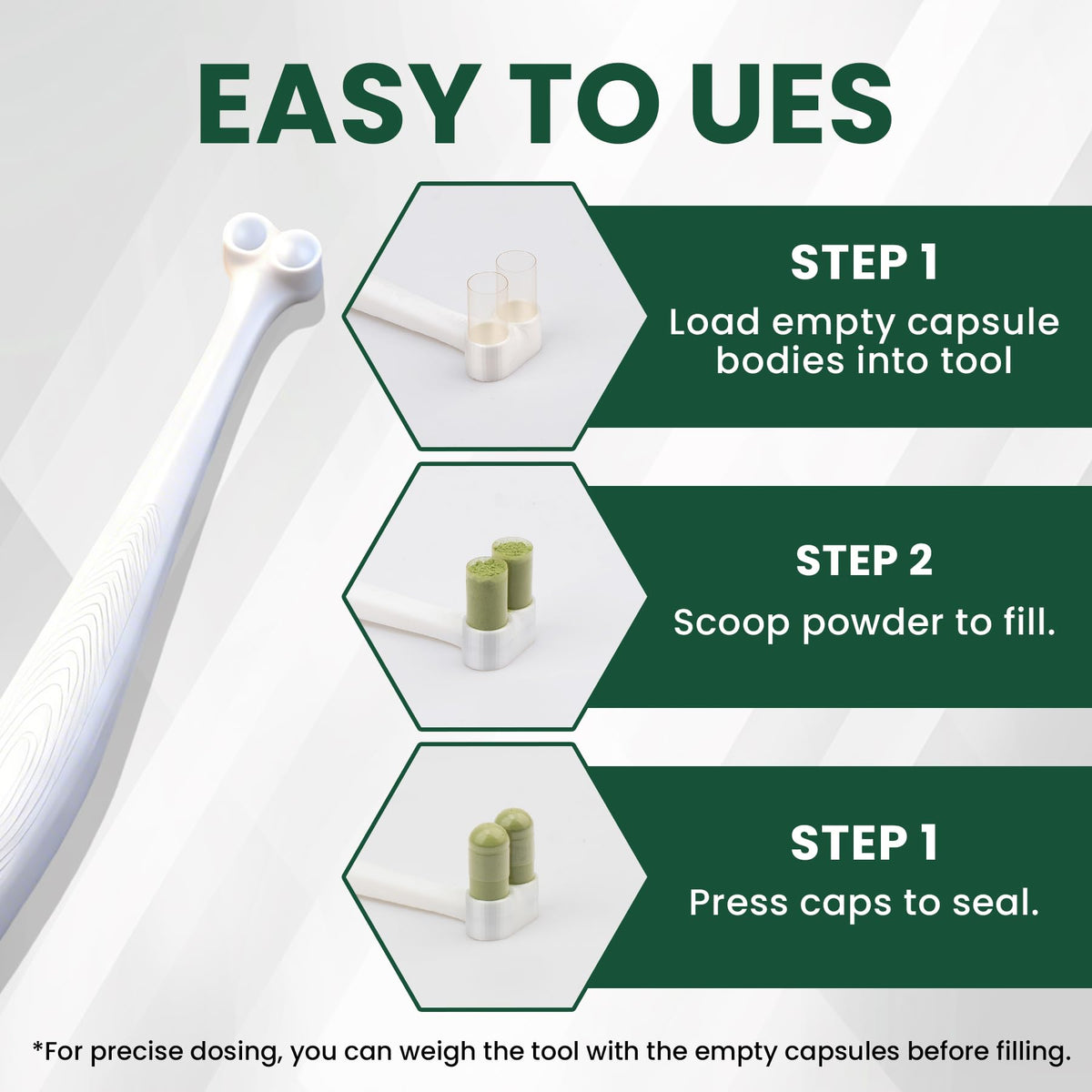 EASY TO UES

STEP 1
Load empty capsule bodies into tool

STEP 2
Scoop powder to fill.

STEP 1
Press caps to seal.

*For precise dosing, you can weigh the tool with the empty capsules before filling.